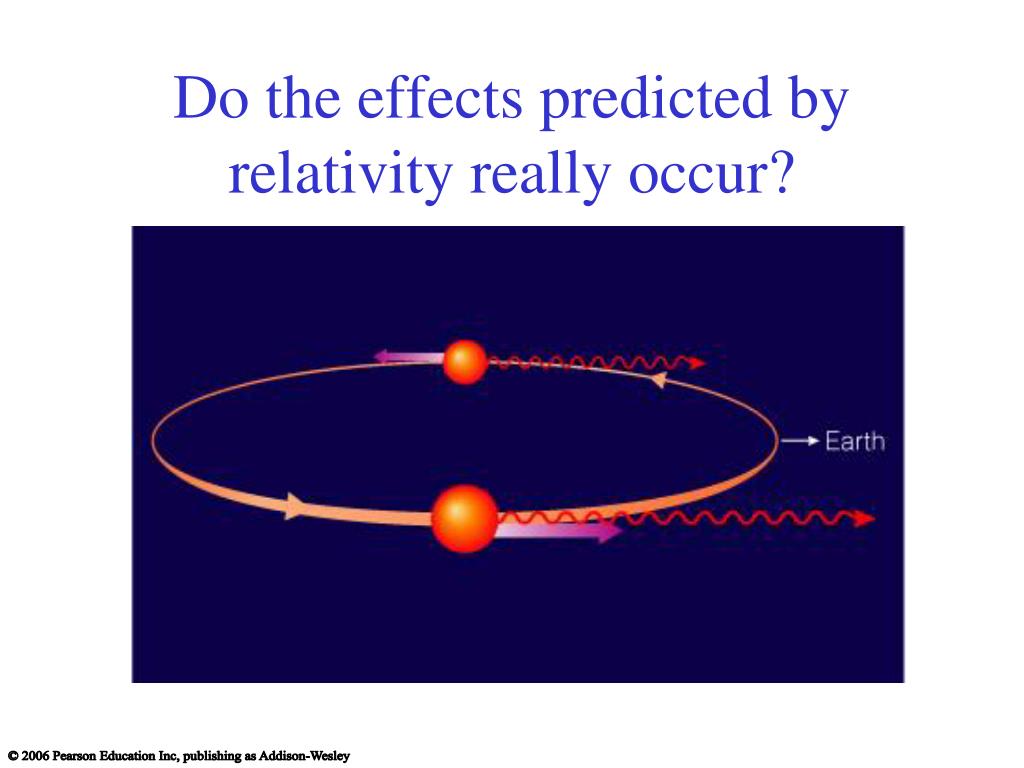 Do the effects predicted by relativity really occur?

Earth

© 2006 Pearson Education Inc, publishing as Addison-Wesley